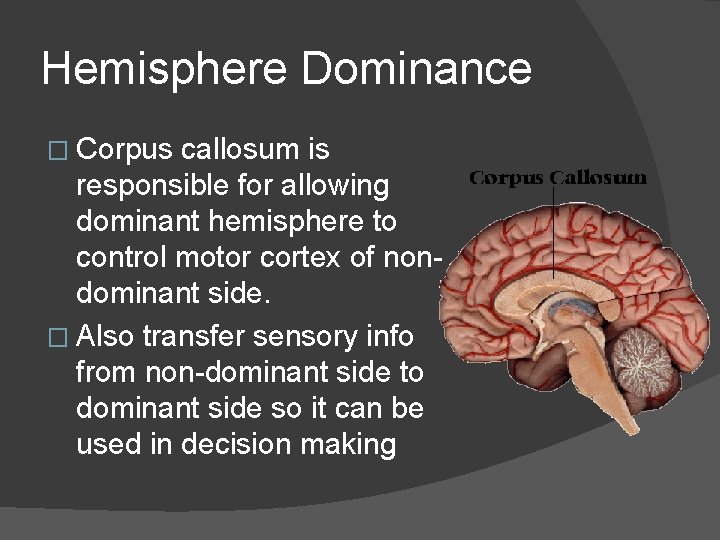 Hemisphere Dominance

□ Corpus callosum is responsible for allowing dominant hemisphere to control motor cortex of non-dominant side.

□ Also transfer sensory info from non-dominant side to dominant side so it can be used in decision making

Corpus Callosum